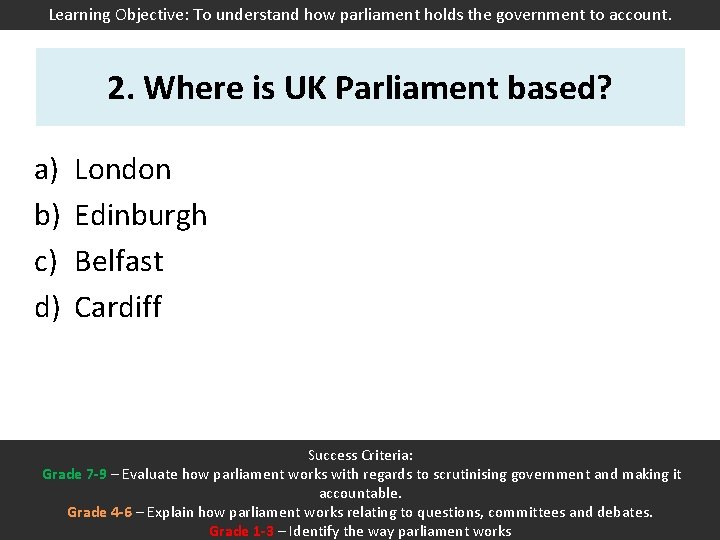 Learning Objective: To understand how parliament holds the government to account.

2. Where is UK Parliament based?

a) London
b) Edinburgh
c) Belfast
d) Cardiff

Success Criteria:
Grade 7-9 – Evaluate how parliament works with regards to scrutinising government and making it accountable.
Grade 4-6 – Explain how parliament works relating to questions, committees and debates.
Grade 1-3 – Identify the way parliament works